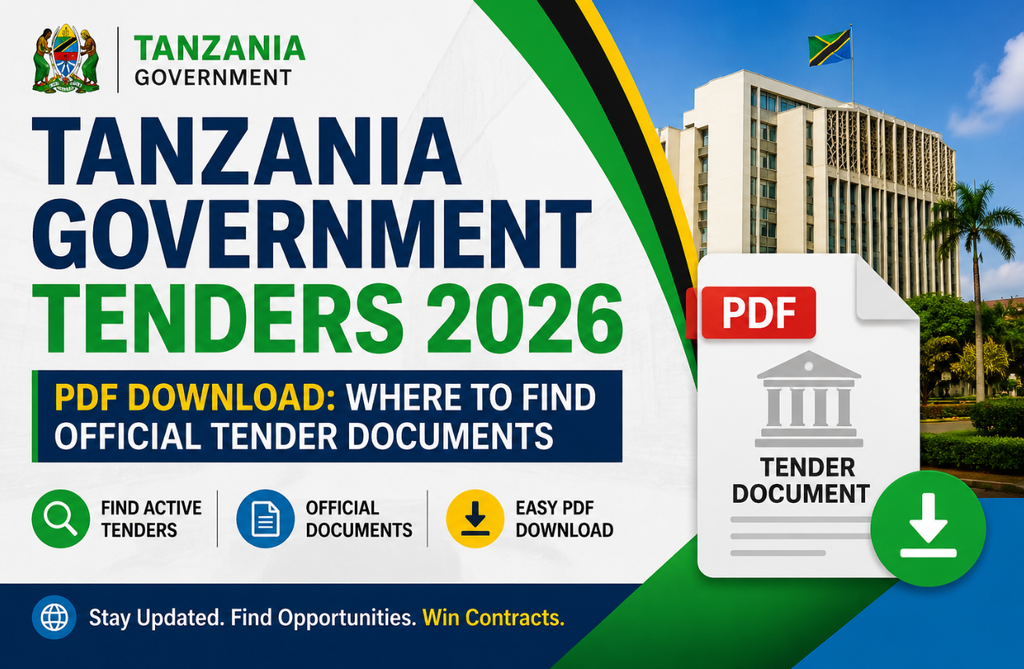 TANZANIA
GOVERNMENT

TANZANIA GOVERNMENT TENDERS 2026

PDF DOWNLOAD: WHERE TO FIND OFFICIAL TENDER DOCUMENTS

FIND ACTIVE TENDERS

OFFICIAL DOCUMENTS

EASY PDF DOWNLOAD

PDF

TENDER DOCUMENT

Stay Updated. Find Opportunities. Win Contracts.